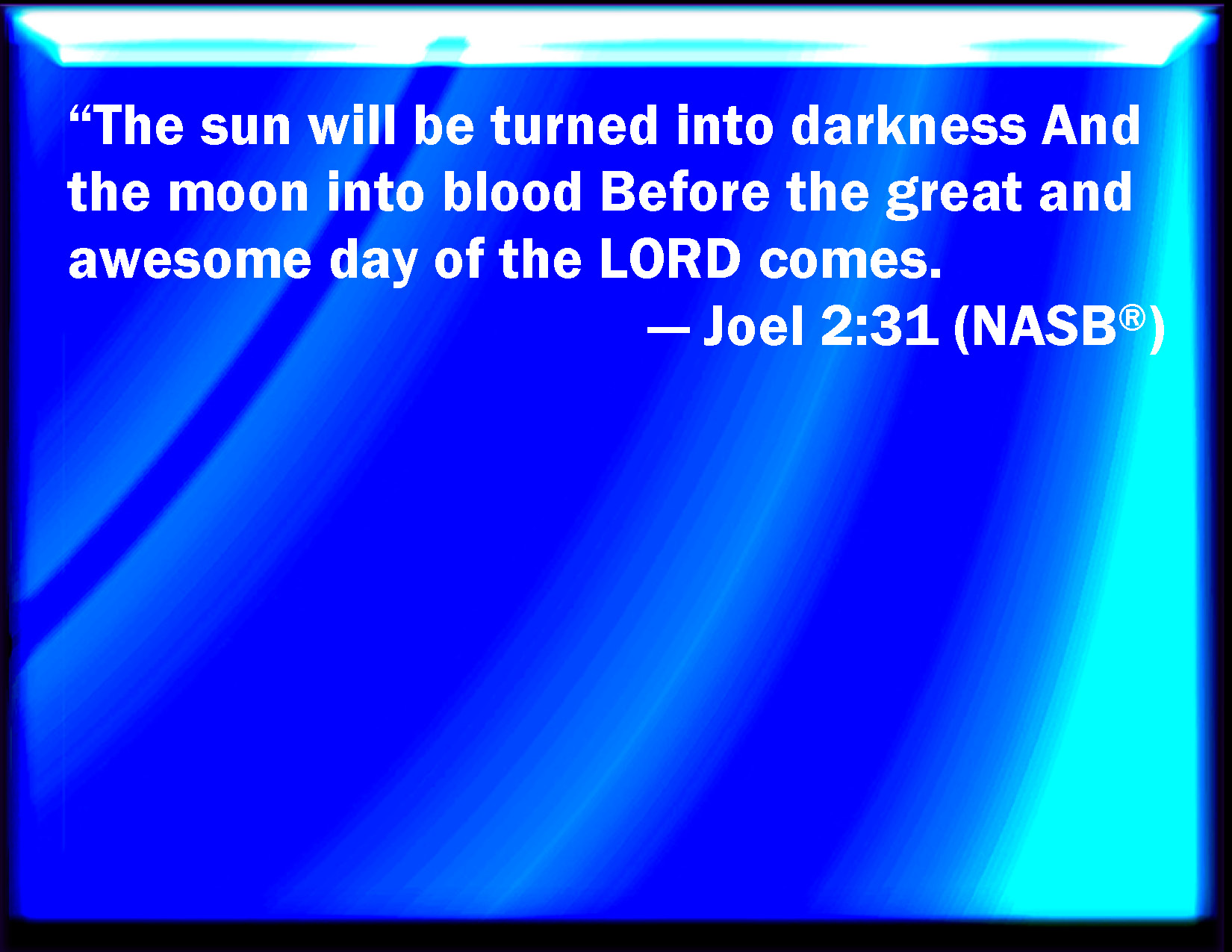 “The sun will be turned into darkness And the moon into blood Before the great and awesome day of the LORD comes.

— Joel 2:31 (NASB®)